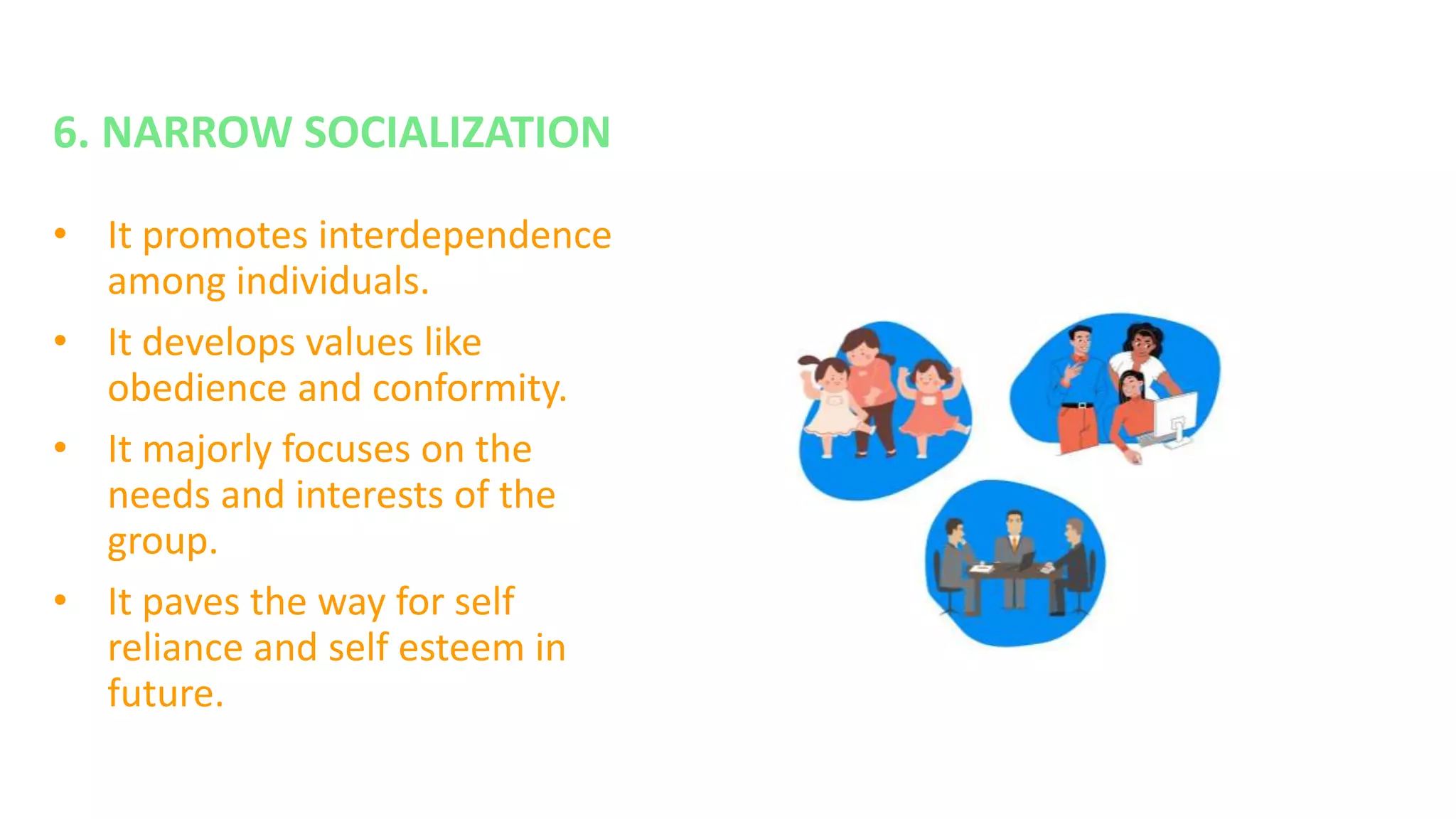 6. NARROW SOCIALIZATION

• It promotes interdependence among individuals.

• It develops values like obedience and conformity.

• It majorly focuses on the needs and interests of the group.

• It paves the way for self reliance and self esteem in future.